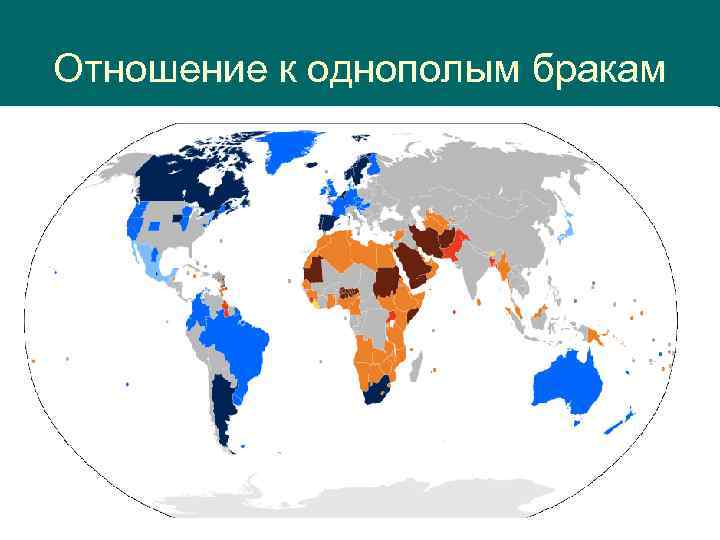 Отношение к однополым бракам